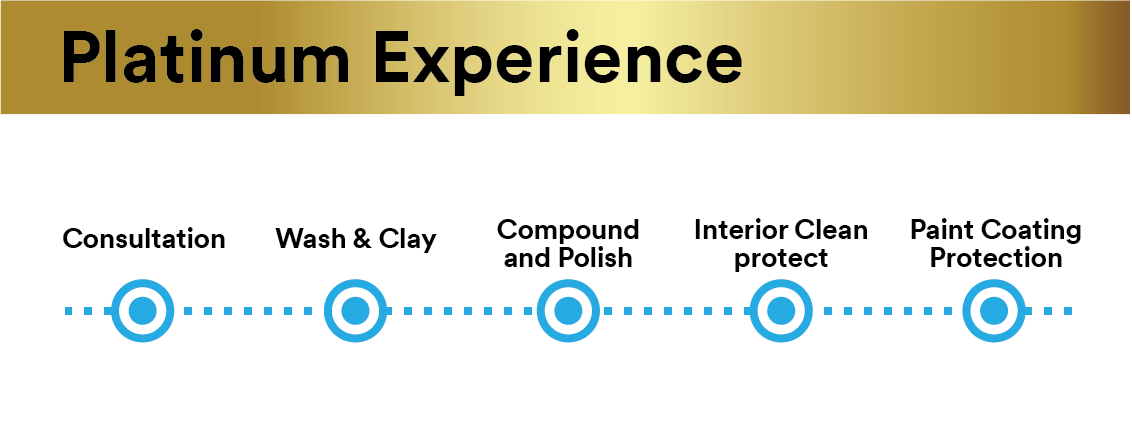 Platinum Experience

Consultation

Wash & Clay

Compound and Polish

Interior Clean protect

Paint Coating Protection